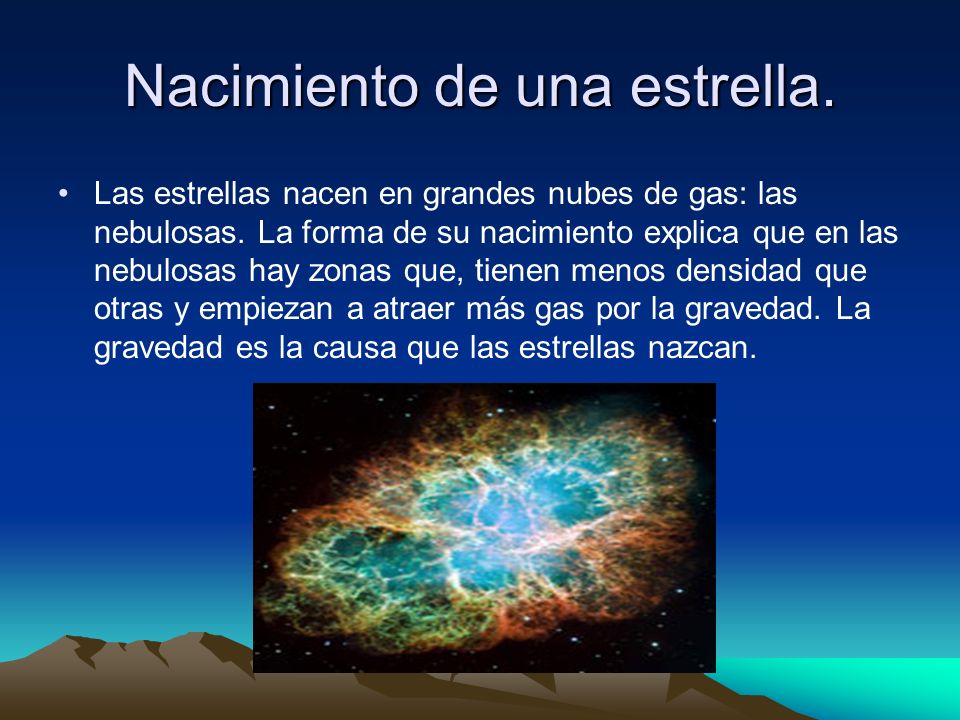 Nacimiento de una estrella.

• Las estrellas nacen en grandes nubes de gas: las nebulosas. La forma de su nacimiento explica que en las nebulosas hay zonas que, tienen menos densidad que otras y empiezan a atraer más gas por la gravedad. La gravedad es la causa que las estrellas nazcan.